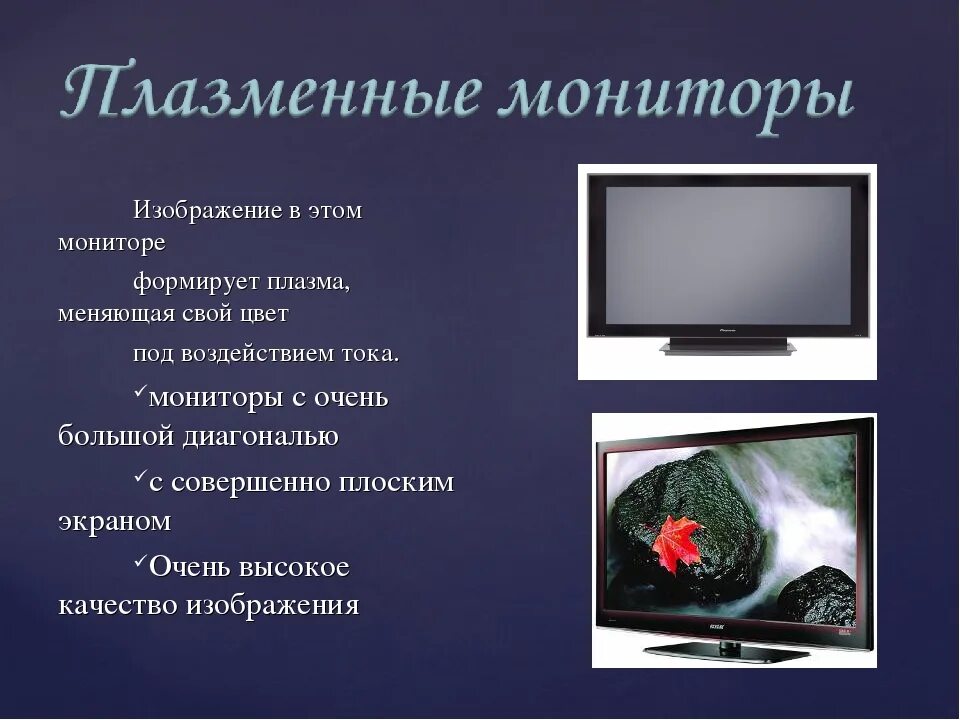 Плазменные мониторы

Изображение в этом мониторе

формирует плазма, меняющая свой цвет

под воздействием тока.

✓мониторы с очень большой диагональю

✓с совершенно плоским экраном

✓Очень высокое качество изображения